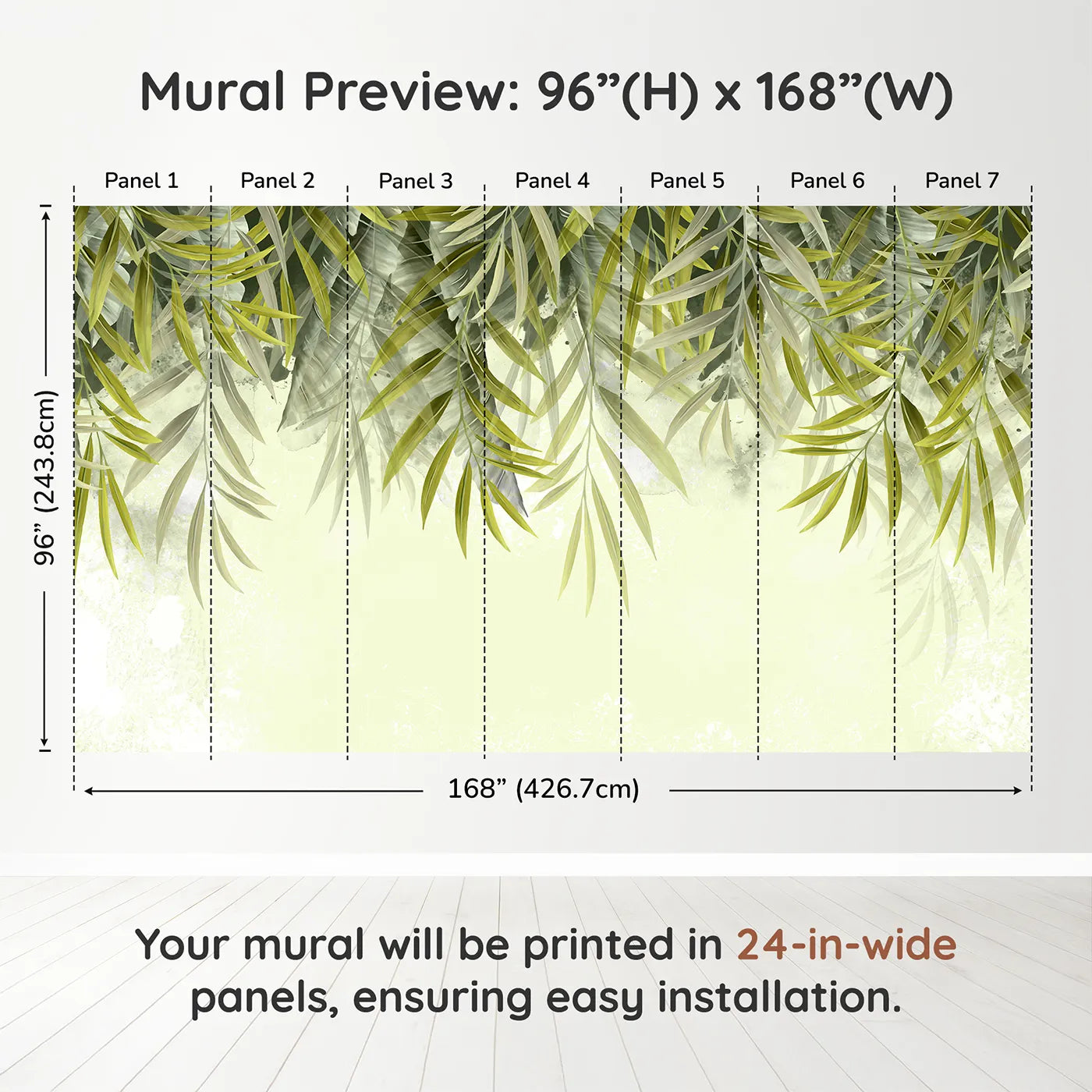 Mural Preview: 96”(H) x 168”(W)

Panel 1 Panel 2 Panel 3 Panel 4 Panel 5 Panel 6 Panel 7

96” (243.8cm)

168” (426.7cm)

Your mural will be printed in 24-in-wide panels, ensuring easy installation.